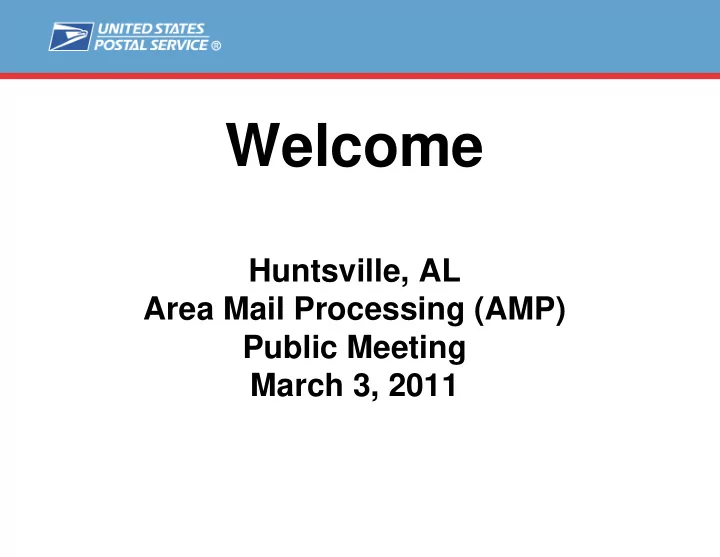 UNITED STATES
POSTAL SERVICE ®

Welcome

Huntsville, AL
Area Mail Processing (AMP)
Public Meeting
March 3, 2011